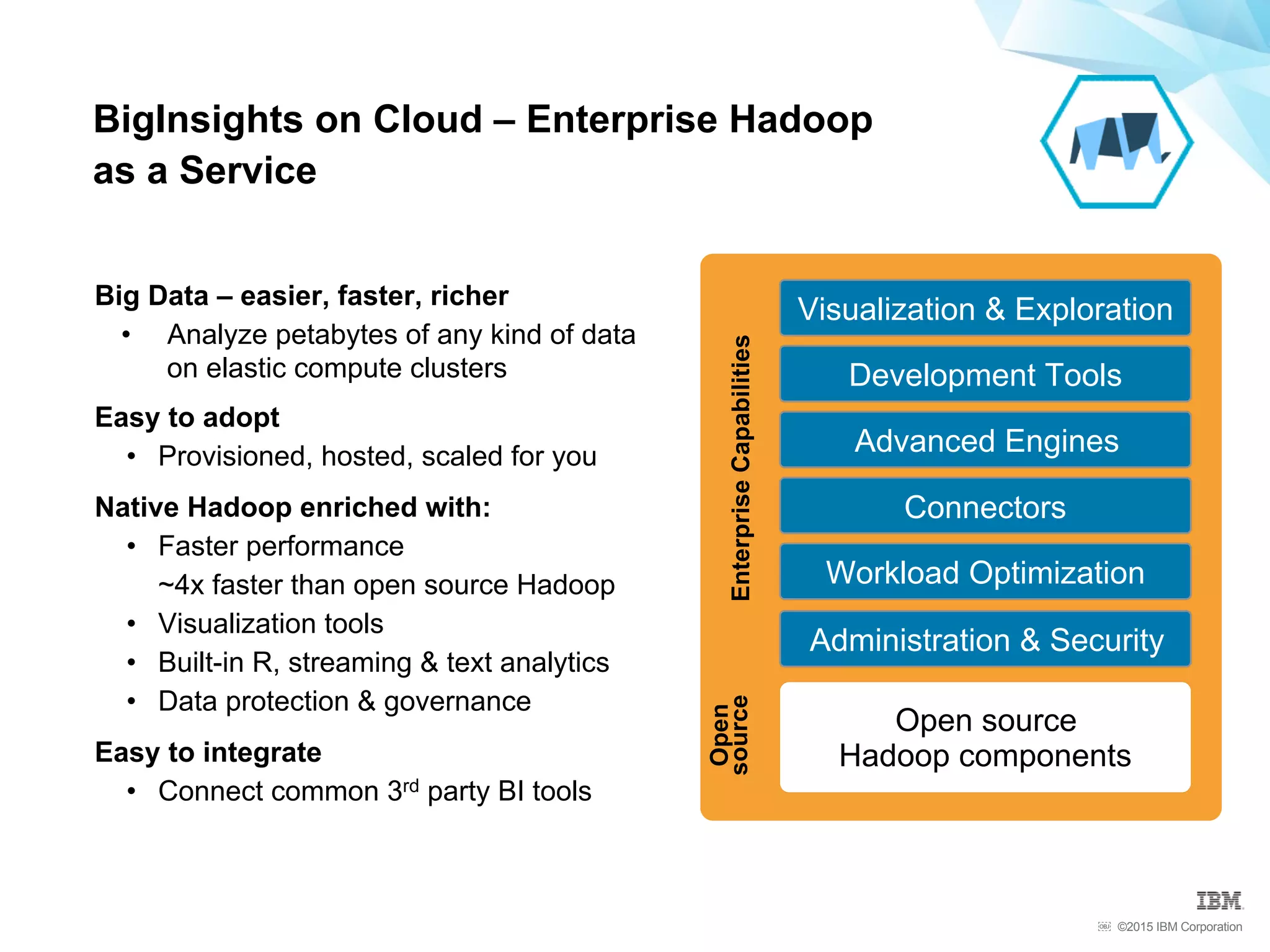 BigInsights on Cloud – Enterprise Hadoop as a Service

Big Data – easier, faster, richer
• Analyze petabytes of any kind of data on elastic compute clusters

Easy to adopt
• Provisioned, hosted, scaled for you

Native Hadoop enriched with:
• Faster performance
~4x faster than open source Hadoop
• Visualization tools
• Built-in R, streaming & text analytics
• Data protection & governance

Easy to integrate
• Connect common 3$^{rd}$ party BI tools

Enterprise Capabilities

Visualization & Exploration

Development Tools

Advanced Engines

Connectors

Workload Optimization

Administration & Security

Open source

Open source Hadoop components

IBM

©2015 IBM Corporation